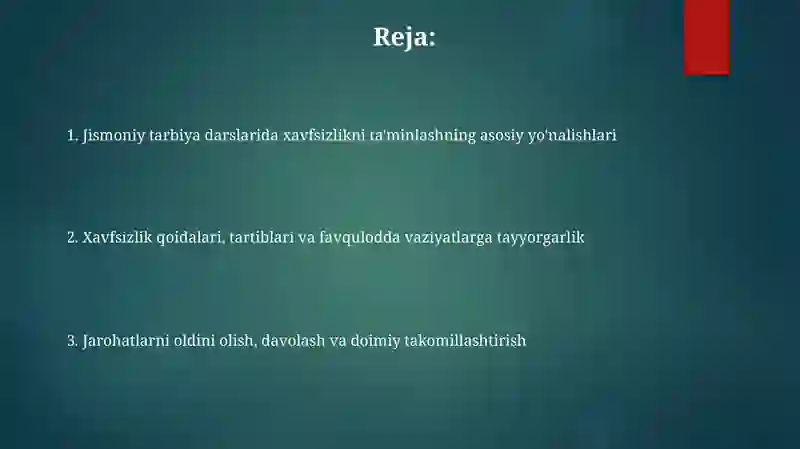 Reja:

1. Jismoniy tarbiya darslarida xavfsizlikni ta'minlashning asosiy yo'nalishlari

2. Xavfsizlik qoidalari, tartiblari va favqulodda vaziyatlarga tayyorgarlik

3. Jarohatlarni oldini olish, davolash va doimiy takomillashtirish